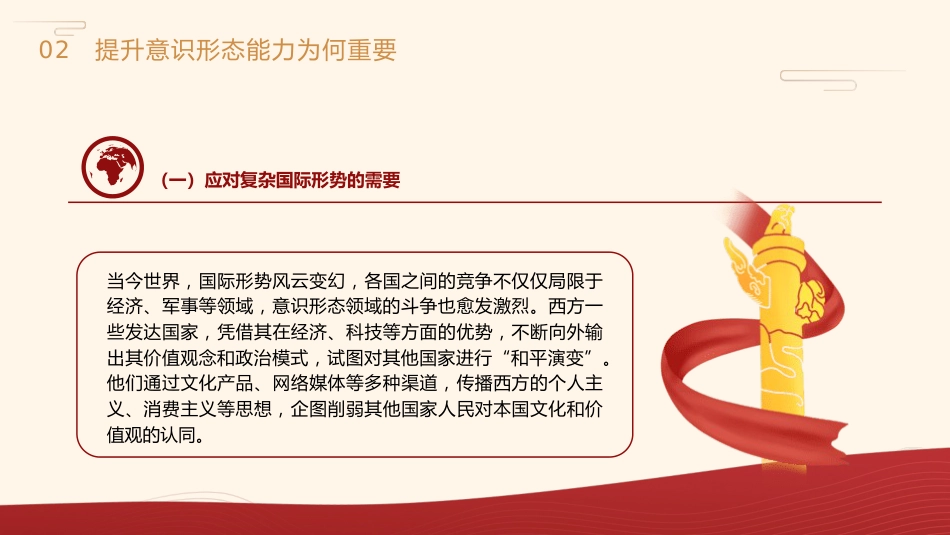 02 提升意识形态能力为何重要

（一）应对复杂国际形势的需要

当今世界，国际形势风云变幻，各国之间的竞争不仅仅局限于经济、军事等领域，意识形态领域的斗争也愈发激烈。西方一些发达国家，凭借其在经济、科技等方面的优势，不断向外输出其价值观念和政治模式，试图对其他国家进行“和平演变”。他们通过文化产品、网络媒体等多种渠道，传播西方的个人主义、消费主义等思想，企图削弱其他国家人民对本国文化和价值观的认同。